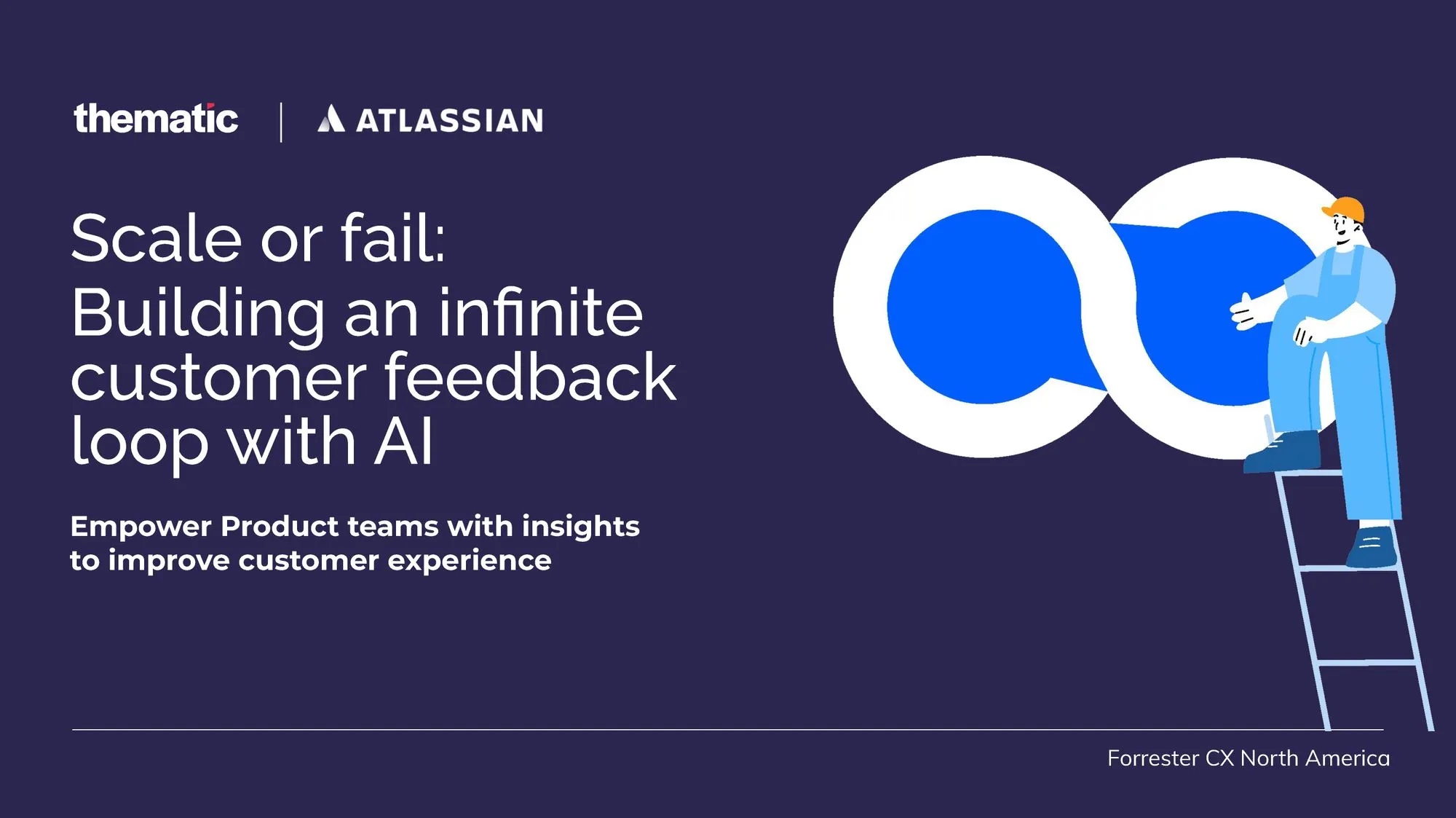 thematic | ATLASSIAN

Scale or fail:
Building an infinite customer feedback loop with AI

Empower Product teams with insights to improve customer experience

Forrester CX North America